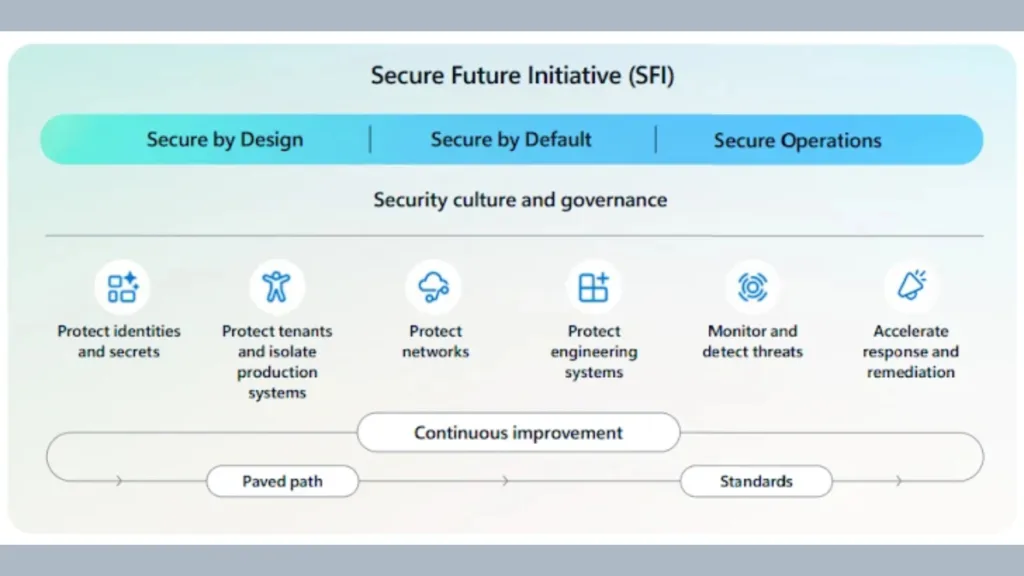 Secure Future Initiative (SFI)

Secure by Design | Secure by Default | Secure Operations

Security culture and governance

Protect identities and secrets

Protect tenants and isolate production systems

Protect networks

Protect engineering systems

Monitor and detect threats

Accelerate response and remediation

Continuous improvement

Paved path

Standards